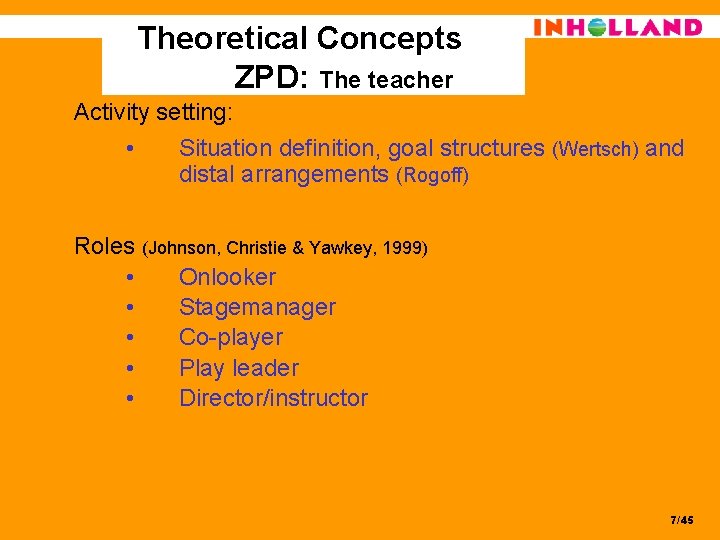 Theoretical Concepts
ZPD: The teacher

INHOLLAND

Activity setting:

• Situation definition, goal structures (Wertsch) and distal arrangements (Rogoff)

Roles (Johnson, Christie & Yawkey, 1999)

• Onlooker
• Stagemanager
• Co-player
• Play leader
• Director/instructor

7/45